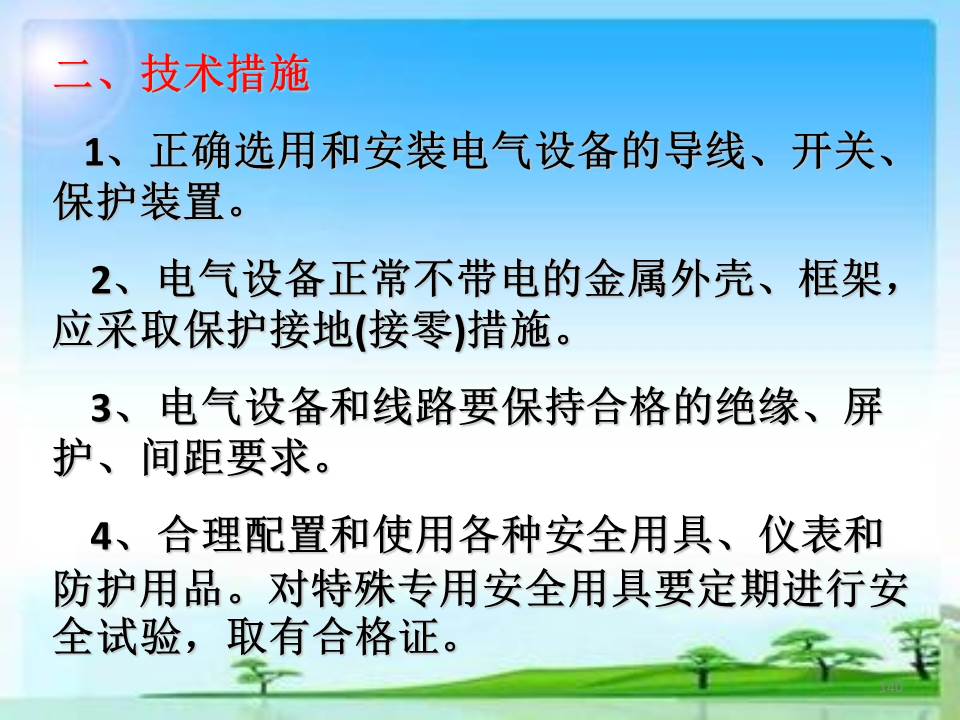 二、技术措施

1、正确选用和安装电气设备的导线、开关、保护装置。

2、电气设备正常不带电的金属外壳、框架，应采取保护接地(接零)措施。

3、电气设备和线路要保持合格的绝缘、屏护、间距要求。

4、合理配置和使用各种安全用具、仪表和防护用品。对特殊专用安全用具要定期进行安全试验，取有合格证。